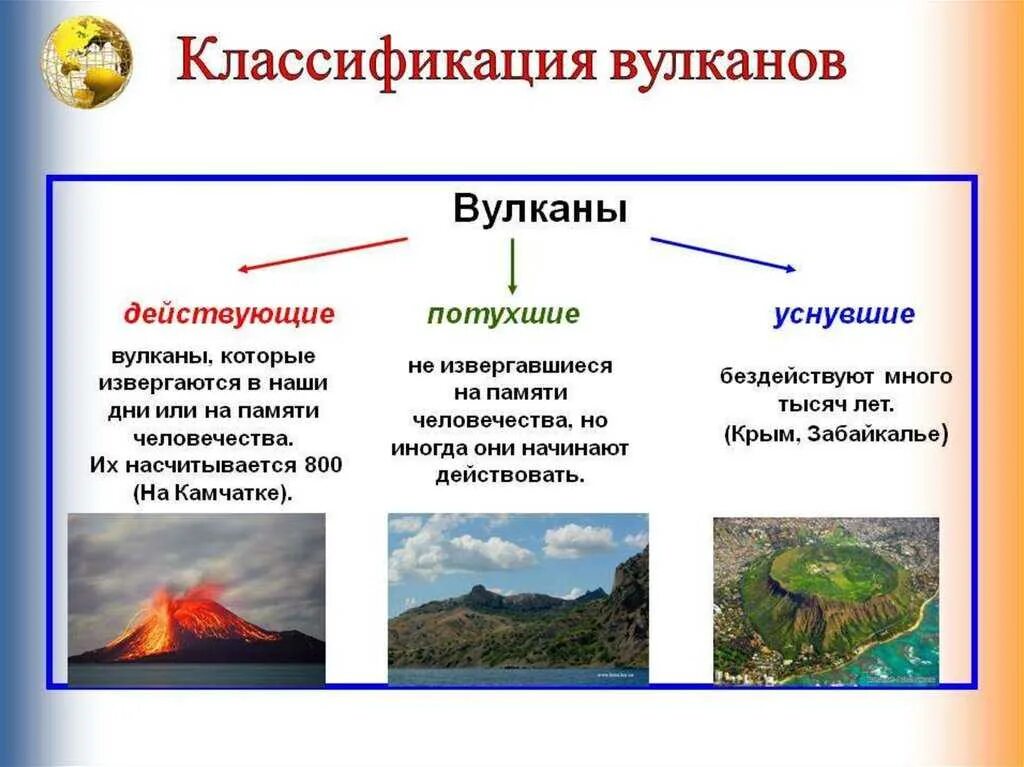 Классификация вулканов

Вулканы

действующие

вулканы, которые извергаются в наши дни или на памяти человечества. Их насчитывается 800 (На Камчатке).

потухшие

не извергавшиеся на памяти человечества, но иногда они начинают действовать.

уснувшие

бездействуют много тысяч лет. (Крым, Забайкалье)